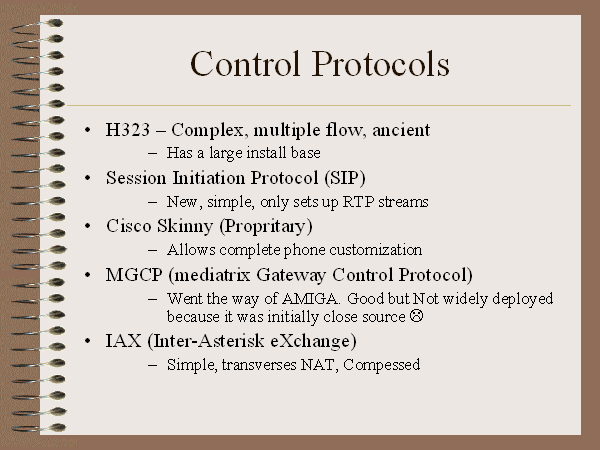 Control Protocols

• H323 – Complex, multiple flow, ancient
  – Has a large install base
• Session Initiation Protocol (SIP)
  – New, simple, only sets up RTP streams
• Cisco Skinny (Propritary)
  – Allows complete phone customization
• MGCP (mediatrix Gateway Control Protocol)
  – Went the way of AMIGA. Good but Not widely deployed because it was initially close source ☹
• IAX (Inter-Asterisk eXchange)
  – Simple, transverses NAT, Compessed